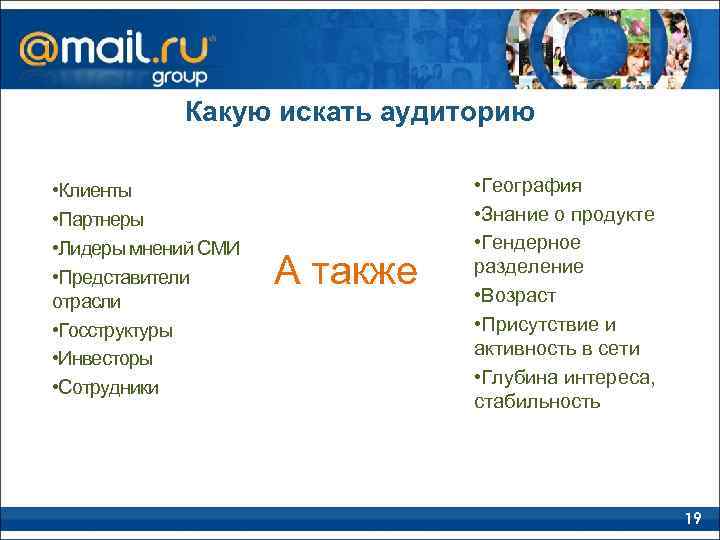 @mail.ru group

Какую искать аудиторию

•Клиенты
•Партнеры
•Лидеры мнений СМИ
•Представители отрасли
•Госструктуры
•Инвесторы
•Сотрудники

А также

•География
•Знание о продукте
•Гендерное разделение
•Возраст
•Присутствие и активность в сети
•Глубина интереса, стабильность

19